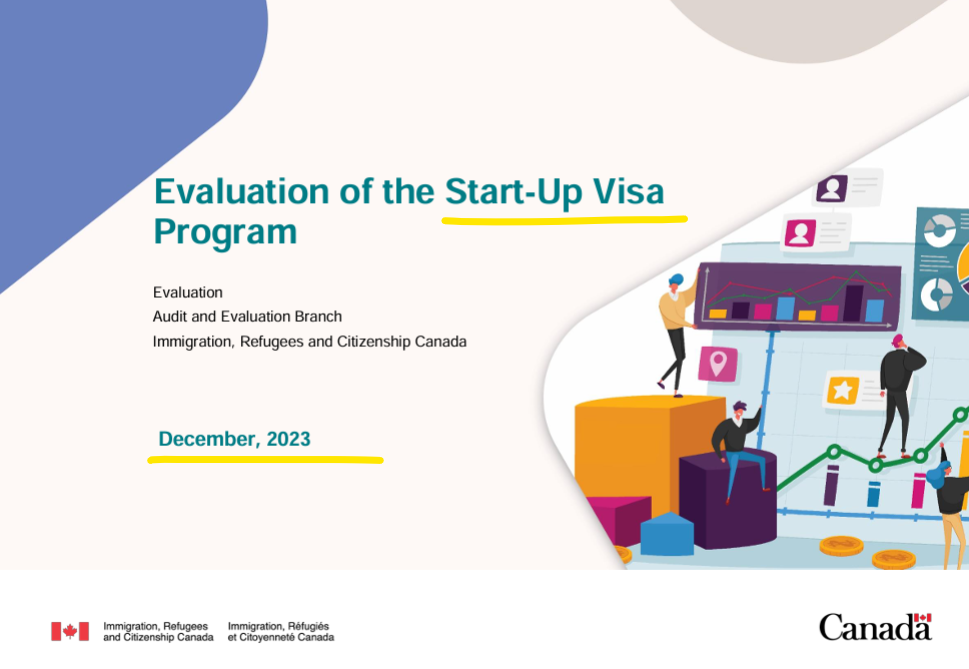 Evaluation of the Start-Up Visa Program

Evaluation
Audit and Evaluation Branch
Immigration, Refugees and Citizenship Canada

December, 2023

Immigration, Refugees and Citizenship Canada

Immigration, Réfugiés et Citoyenneté Canada

Canada